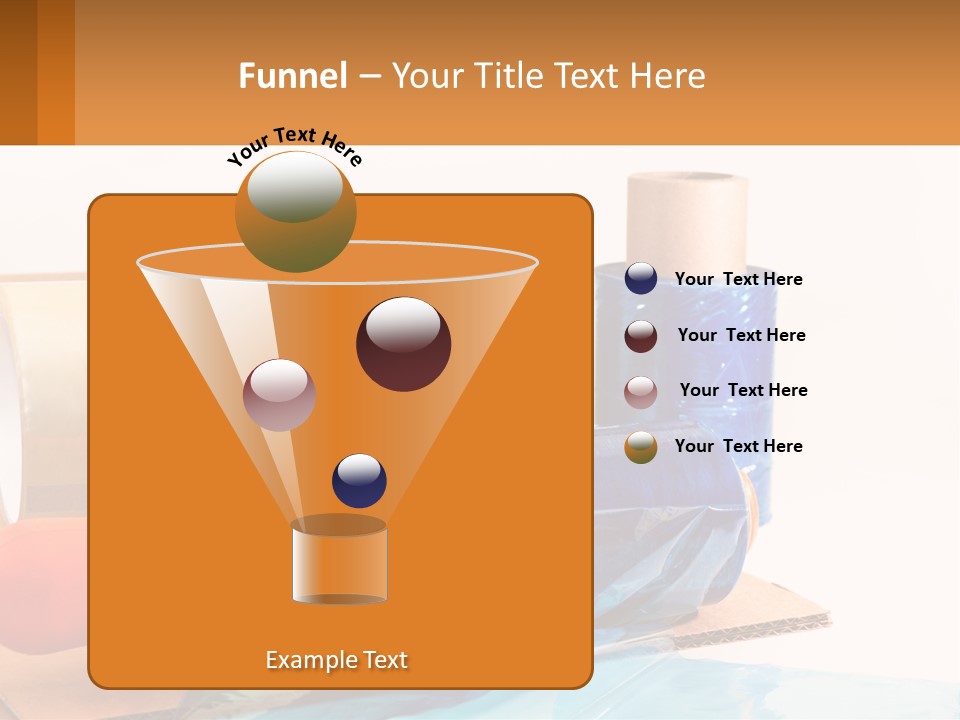 Funnel – Your Title Text Here

Your Text Here

Your Text Here

Your Text Here

Your Text Here

Your Text Here

Example Text